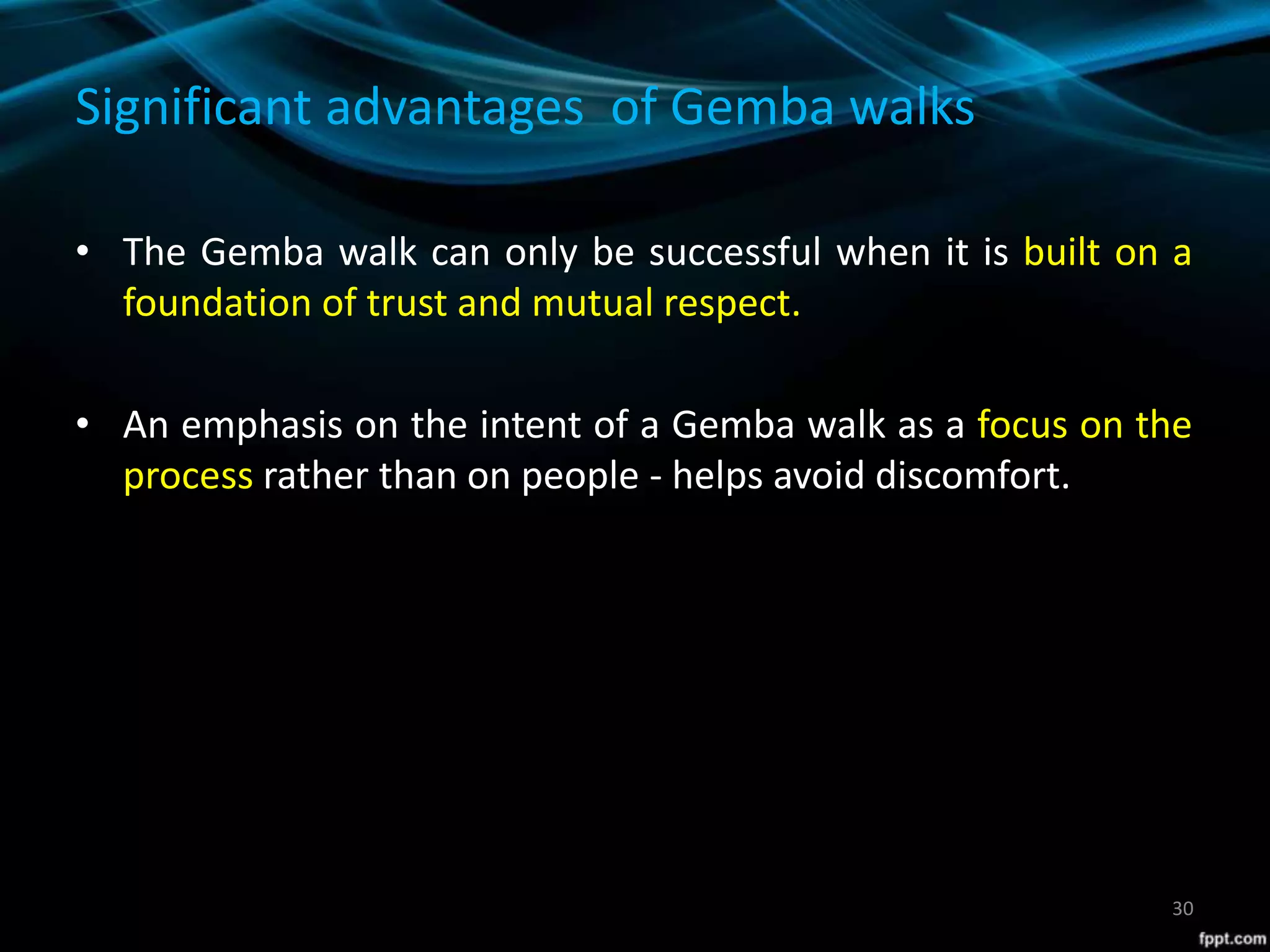 Significant advantages of Gemba walks

• The Gemba walk can only be successful when it is built on a foundation of trust and mutual respect.

• An emphasis on the intent of a Gemba walk as a focus on the process rather than on people - helps avoid discomfort.

30

fppt.com